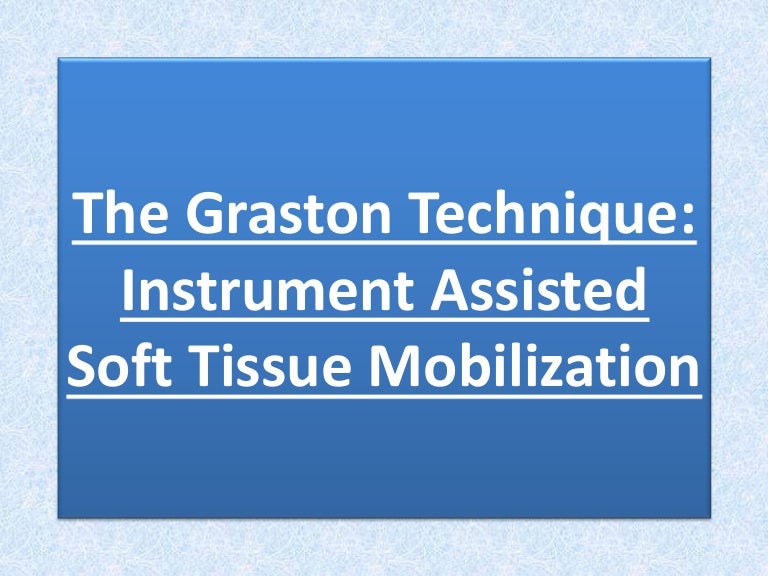 The Graston Technique: Instrument Assisted Soft Tissue Mobilization